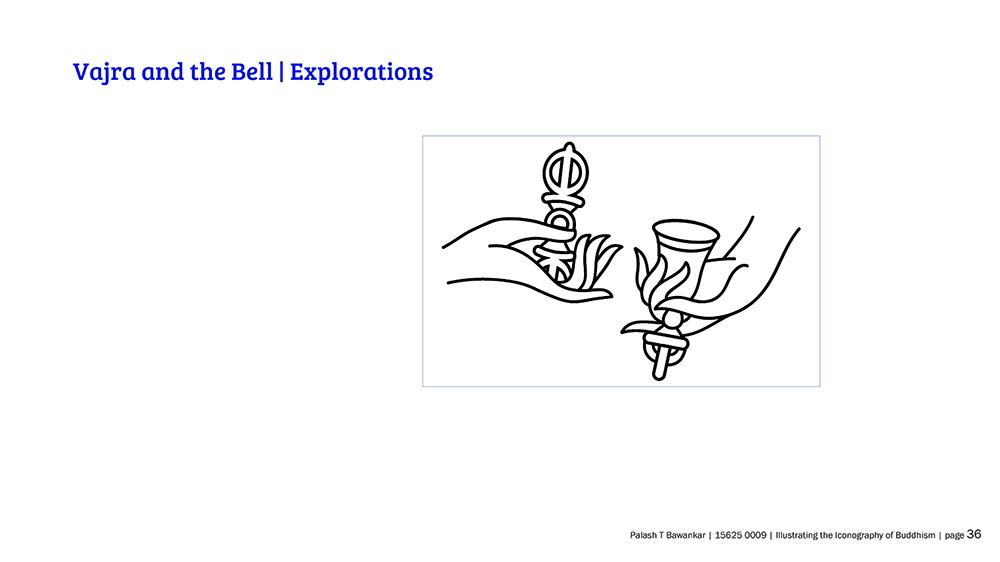 Vajra and the Bell | Explorations

Palash T Bawankar | 15625 0009 | Illustrating the Iconography of Buddhism | page 36